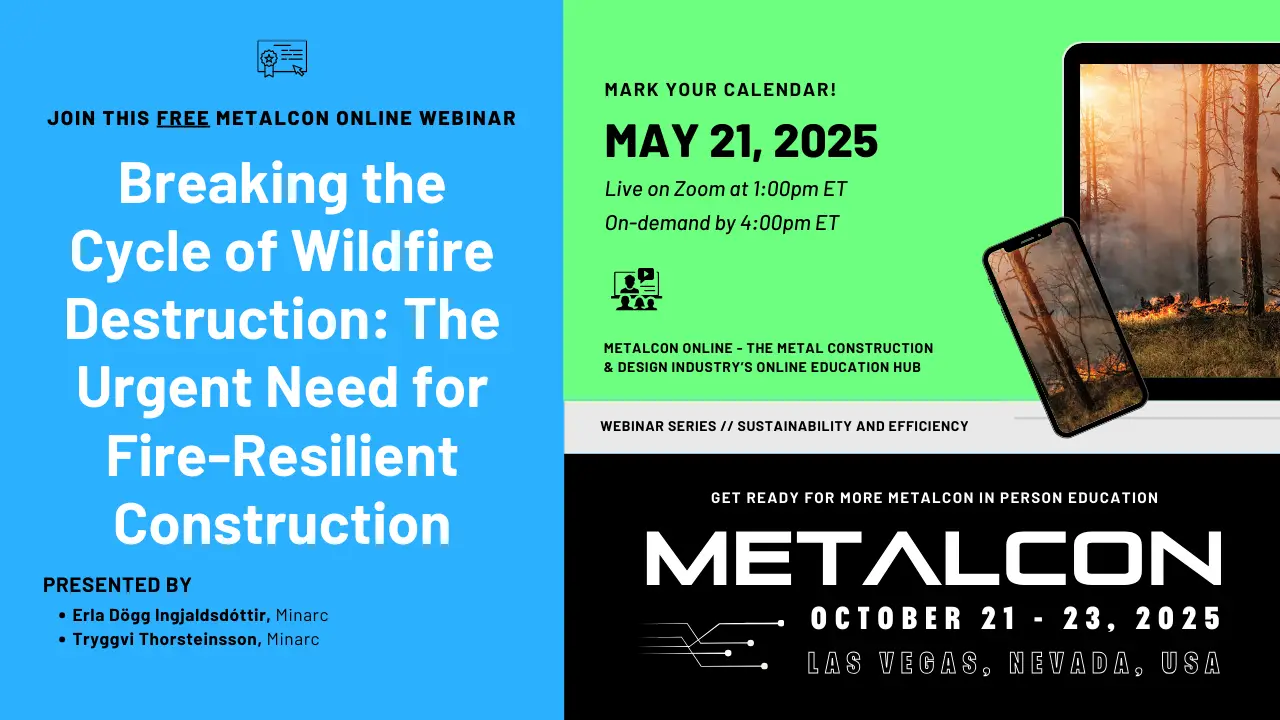 JOIN THIS FREE METALCON ONLINE WEBINAR

Breaking the Cycle of Wildfire Destruction: The Urgent Need for Fire-Resilient Construction

PRESENTED BY

• Erla Dögg Ingjaldsdóttir, Minarc
• Tryggvi Thorsteinsson, Minarc

MARK YOUR CALENDAR!

MAY 21, 2025

Live on Zoom at 1:00pm ET

On-demand by 4:00pm ET

METALCON ONLINE - THE METAL CONSTRUCTION & DESIGN INDUSTRY'S ONLINE EDUCATION HUB

WEBINAR SERIES // SUSTAINABILITY AND EFFICIENCY

GET READY FOR MORE METALCON IN PERSON EDUCATION

METALCON

OCTOBER 21 - 23, 2025

LAS VEGAS, NEVADA, USA